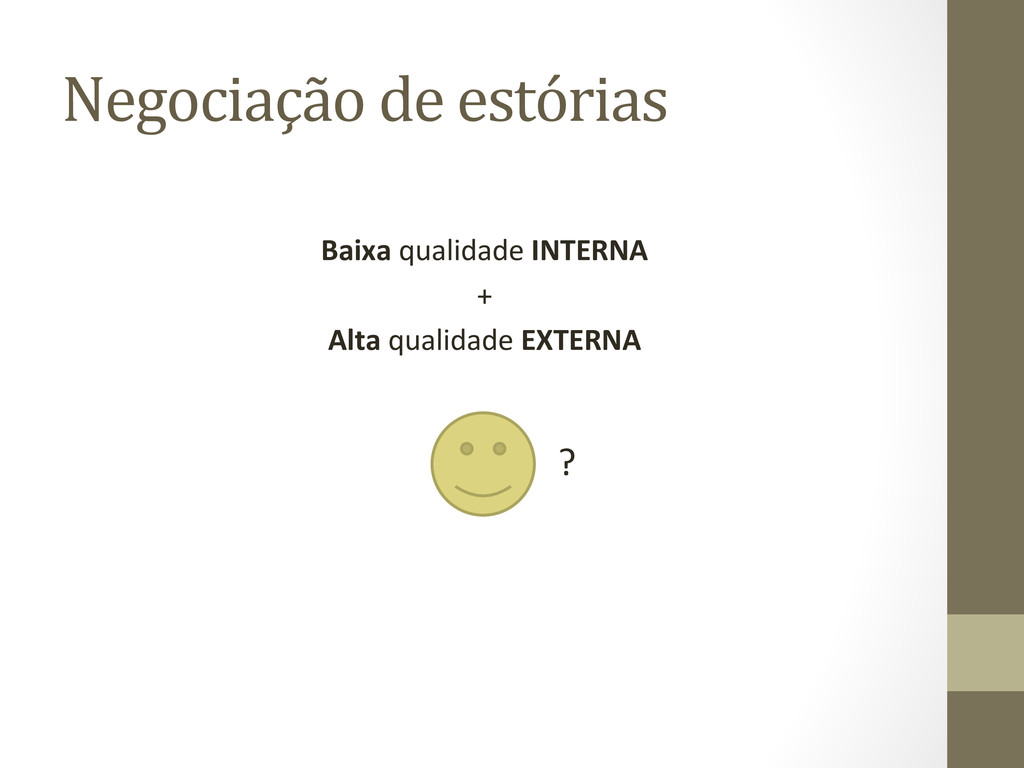 Negociação de estórias

Baixa qualidade INTERNA
+
Alta qualidade EXTERNA

?